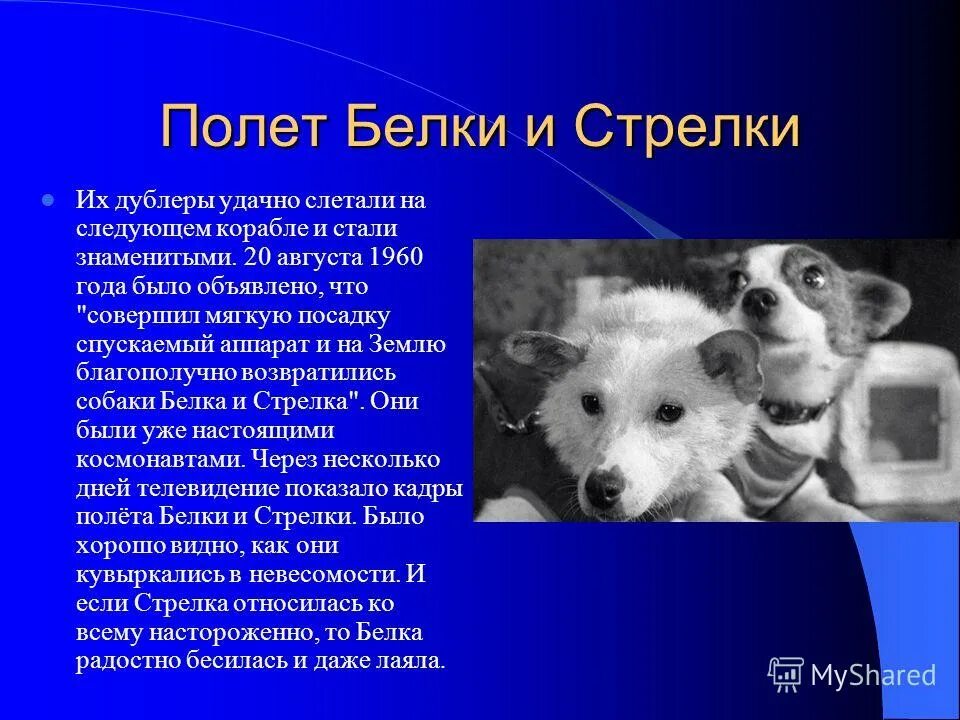 Полет Белки и Стрелки

Их дублеры удачно слетали на следующем корабле и стали знаменитыми. 20 августа 1960 года было объявлено, что "совершил мягкую посадку спускаемый аппарат и на Землю благополучно возвратились собаки Белка и Стрелка". Они были уже настоящими космонавтами. Через несколько дней телевидение показало кадры полёта Белки и Стрелки. Было хорошо видно, как они кувыркались в невесомости. И если Стрелка относилась ко всему настороженно, то Белка радостно бесилась и даже лаяла.

MyShared